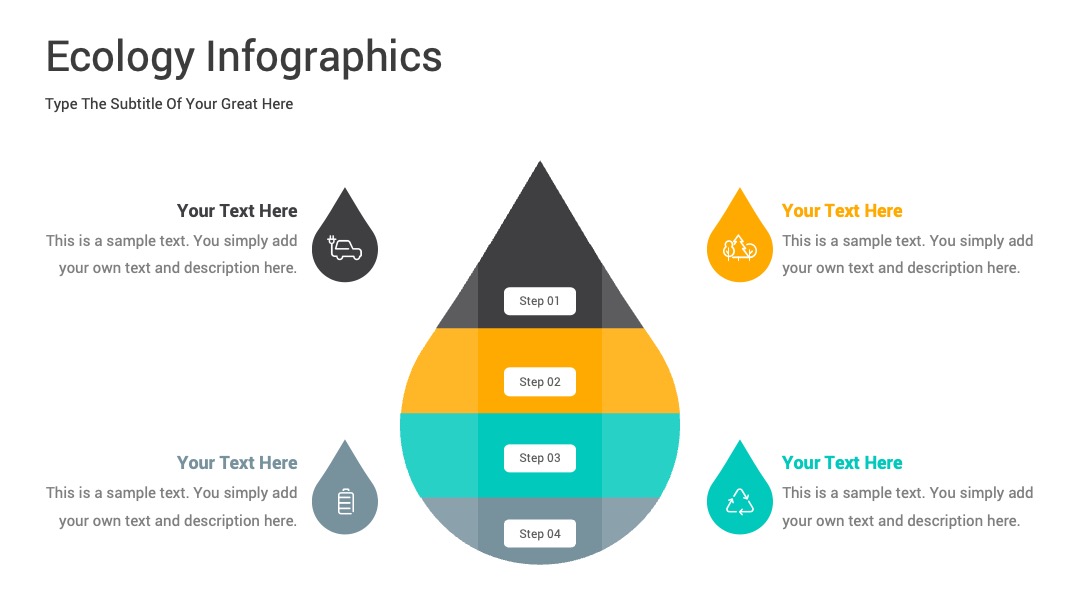 Ecology Infographics

Type The Subtitle Of Your Great Here

Your Text Here

This is a sample text. You simply add your own text and description here.

Your Text Here

This is a sample text. You simply add your own text and description here.

Step 01

Step 02

Step 03

Step 04

Your Text Here

This is a sample text. You simply add your own text and description here.

Your Text Here

This is a sample text. You simply add your own text and description here.